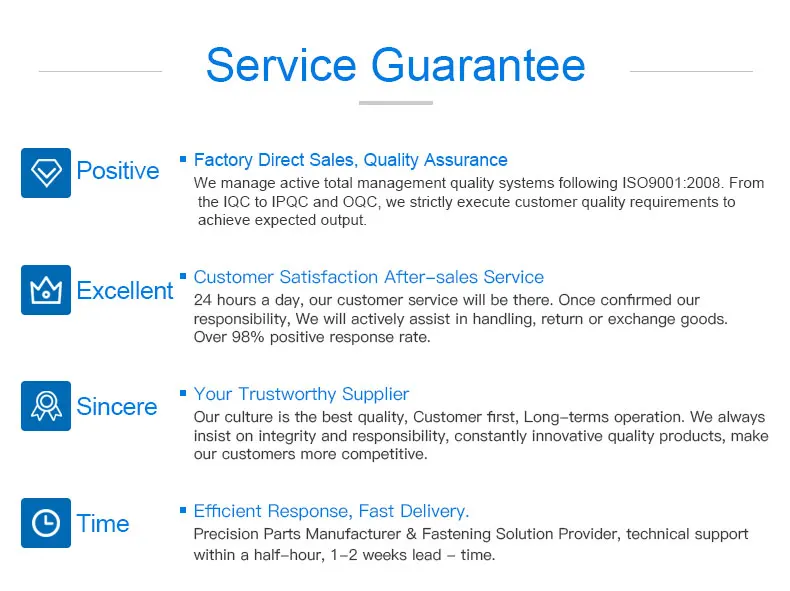 Service Guarantee

Positive

Factory Direct Sales, Quality Assurance

We manage active total management quality systems following ISO9001:2008. From the IQC to IPQC and OQC, we strictly execute customer quality requirements to achieve expected output.

Excellent

Customer Satisfaction After-sales Service

24 hours a day, our customer service will be there. Once confirmed our responsibility, We will actively assist in handling, return or exchange goods. Over 98% positive response rate.

Sincere

Your Trustworthy Supplier

Our culture is the best quality, Customer first, Long-terms operation. We always insist on integrity and responsibility, constantly innovative quality products, make our customers more competitive.

Time

Efficient Response, Fast Delivery.

Precision Parts Manufacturer & Fastening Solution Provider, technical support within a half-hour, 1-2 weeks lead - time.